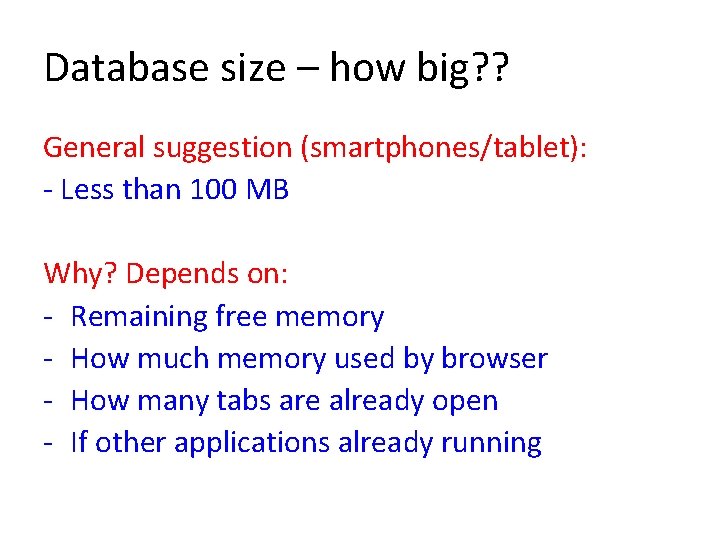 Database size – how big??

General suggestion (smartphones/tablet):
- Less than 100 MB

Why? Depends on:
- Remaining free memory
- How much memory used by browser
- How many tabs are already open
- If other applications already running